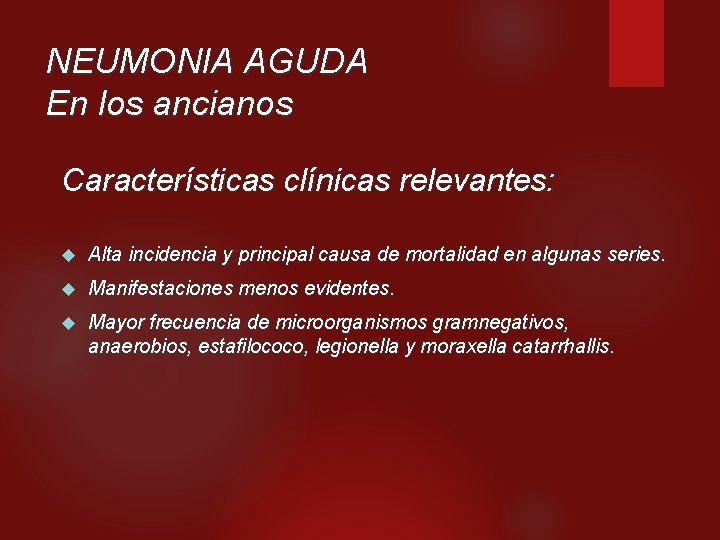 NEUMONIA AGUDA
En los ancianos

Características clínicas relevantes:

Alta incidencia y principal causa de mortalidad en algunas series.

Manifestaciones menos evidentes.

Mayor frecuencia de microorganismos gramnegativos, anaerobios, estafilococo, legionella y moraxella catarrhallis.